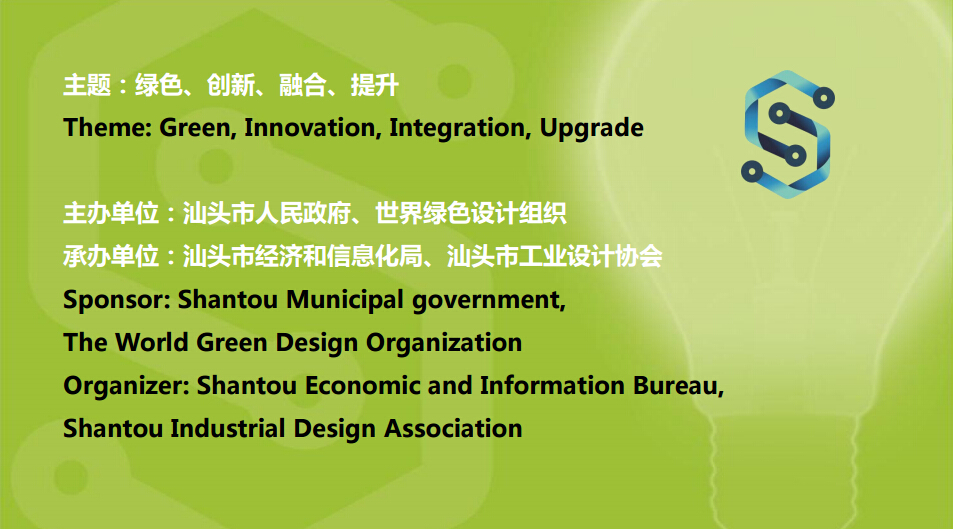 主题：绿色、创新、融合、提升
Theme: Green, Innovation, Integration, Upgrade

主办单位：汕头市人民政府、世界绿色设计组织
承办单位：汕头市经济和信息化局、汕头市工业设计协会
Sponsor: Shantou Municipal government,
The World Green Design Organization
Organizer: Shantou Economic and Information Bureau,
Shantou Industrial Design Association